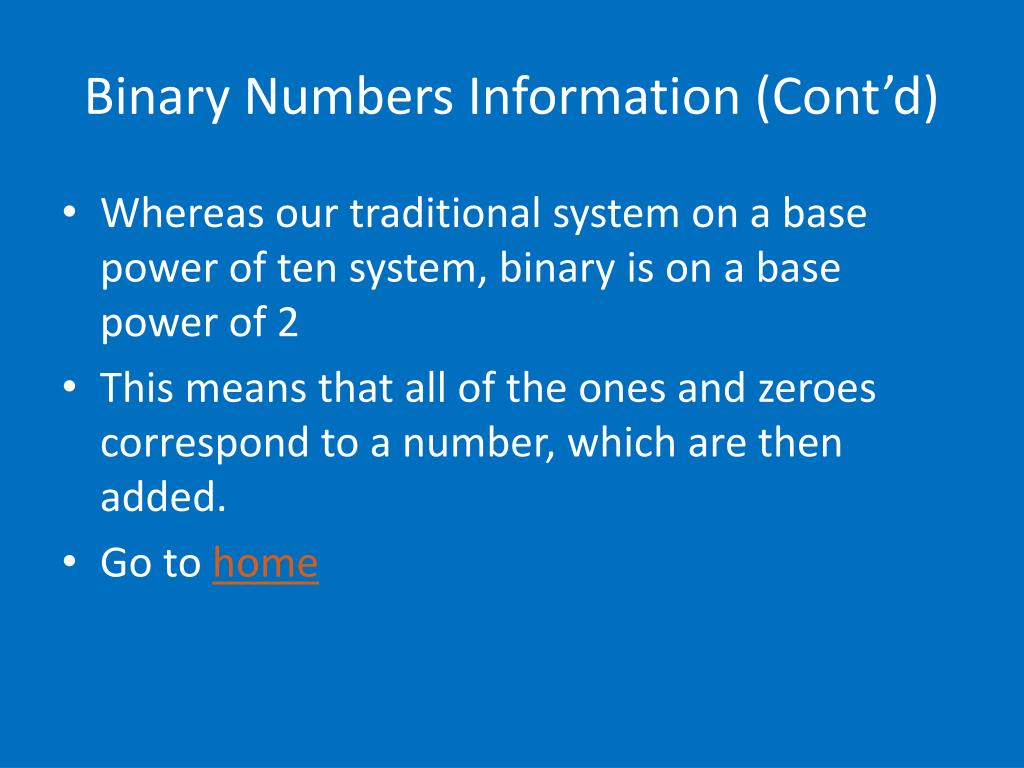 Binary Numbers Information (Cont’d)

• Whereas our traditional system on a base power of ten system, binary is on a base power of 2

• This means that all of the ones and zeroes correspond to a number, which are then added.

• Go to home